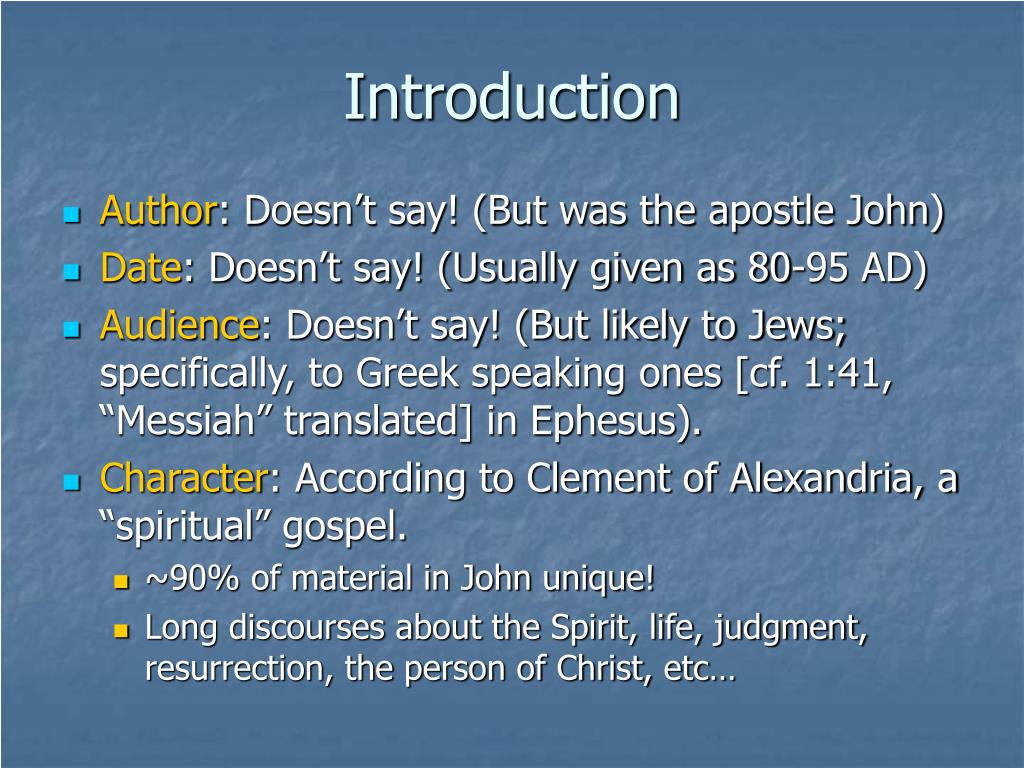 Introduction

Author: Doesn’t say! (But was the apostle John)
Date: Doesn’t say! (Usually given as 80-95 AD)
Audience: Doesn’t say! (But likely to Jews; specifically, to Greek speaking ones [cf. 1:41, “Messiah” translated] in Ephesus).
Character: According to Clement of Alexandria, a “spiritual” gospel.
~90% of material in John unique!
Long discourses about the Spirit, life, judgment, resurrection, the person of Christ, etc…